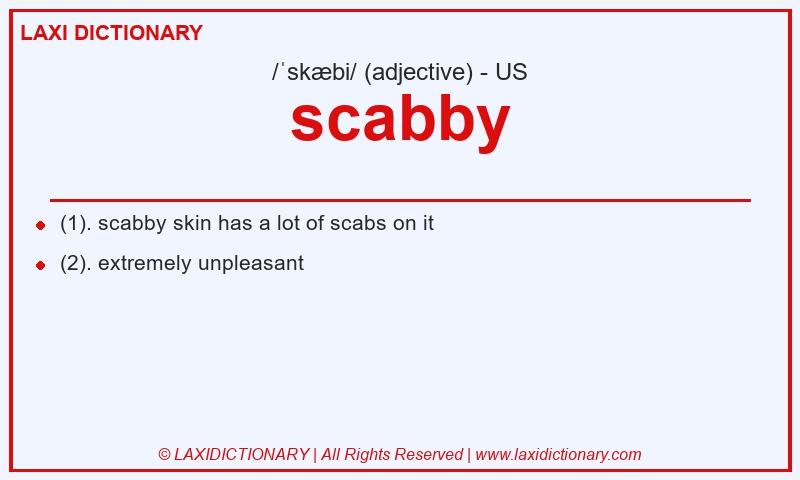 LAXI DICTIONARY

/ˈskæbi/ (adjective) - US

scabby

- (1). scabby skin has a lot of scabs on it
- (2). extremely unpleasant

© LAXIDICTIONARY | All Rights Reserved | www.laxidictionary.com